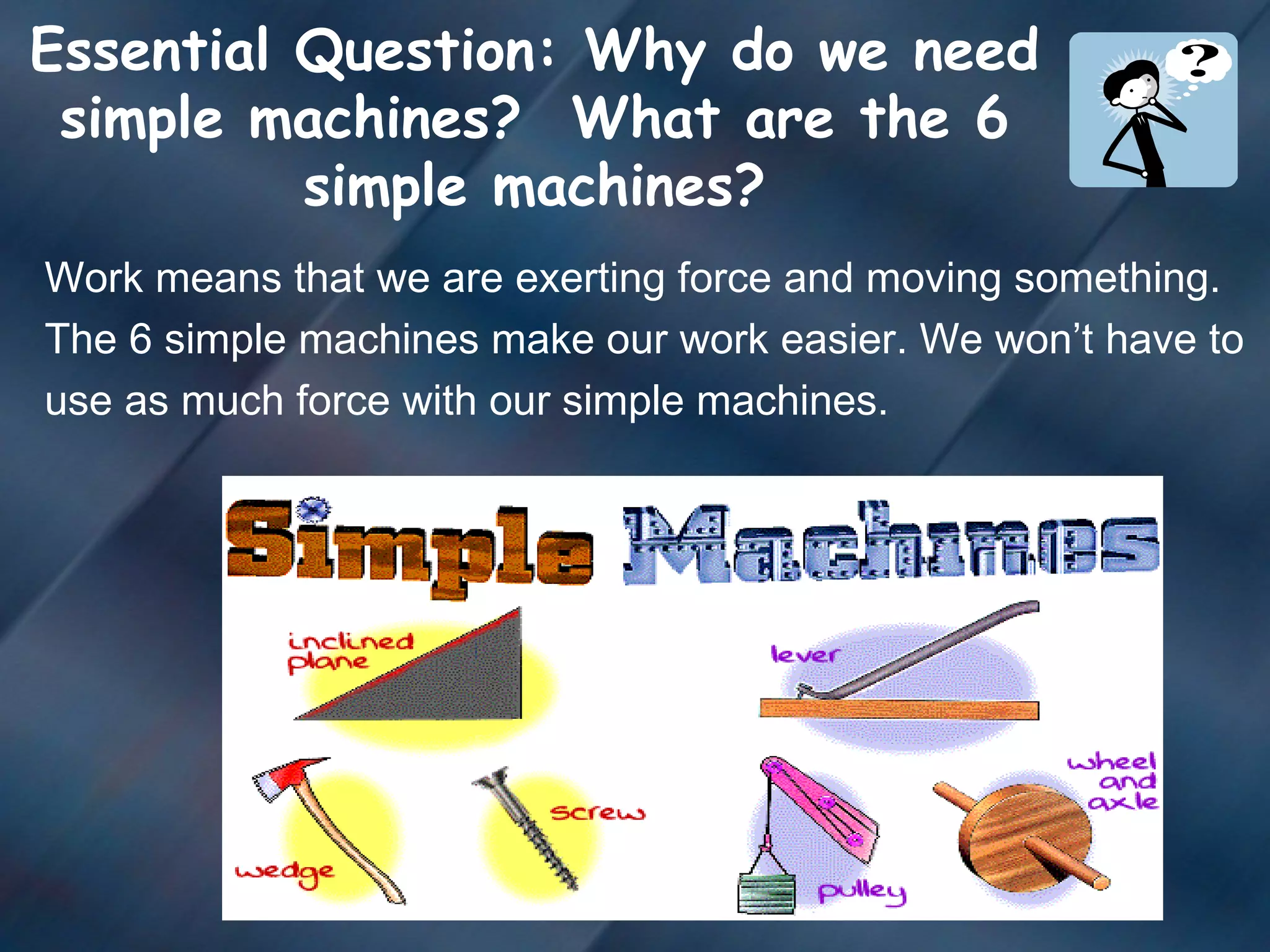 Essential Question: Why do we need simple machines? What are the 6 simple machines?

?

Work means that we are exerting force and moving something. The 6 simple machines make our work easier. We won't have to use as much force with our simple machines.

Simple Machines

inclined plane

lever

wedge

screw

pulley

wheel and axle